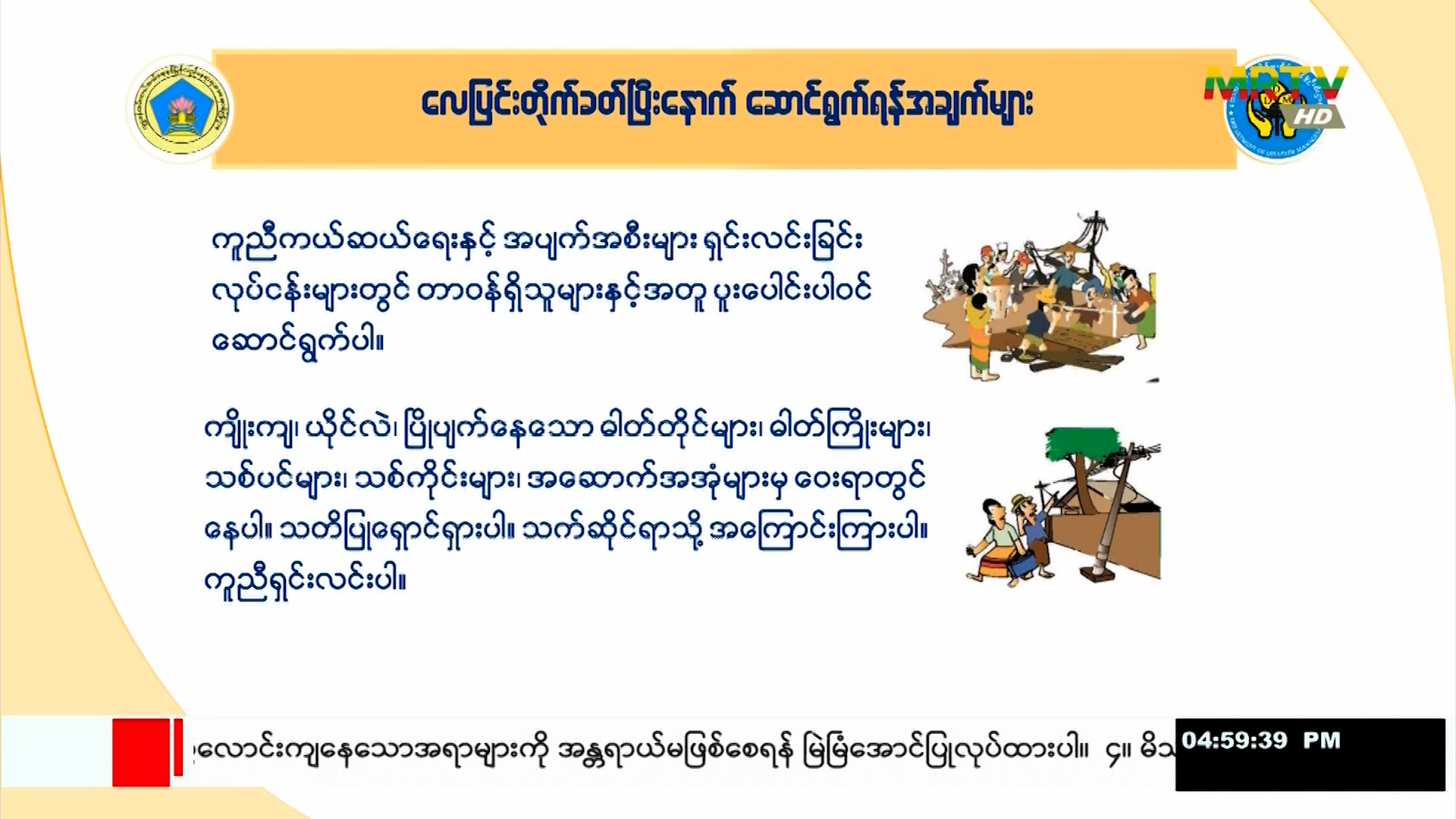 လေပြင်းတိုက်ခတ်ပြီးနောက် ဆောင်ရွက်ရန်အချက်များ

MRTV HD

ကူညီကယ်ဆယ်ရေးနှင့် အပျက်အစီးများ ရှင်းလင်းခြင်း လုပ်ငန်းများတွင် တာဝန်ရှိသူများနှင့်အတူ ပူးပေါင်းပါဝင် ဆောင်ရွက်ပါ။

ကျိုးကျ၊ ယိုင်လဲ၊ ပြိုပျက်နေသော ဓါတ်တိုင်များ၊ ဓါတ်ကြိုးများ၊ သစ်ပင်များ၊ သစ်ကိုင်းများ၊ အဆောက်အအုံများမှ ဝေးရာတွင် နေပါ။ သတိပြုရှောင်ရှားပါ။ သက်ဆိုင်ရာသို့ အကြောင်းကြားပါ။ ကူညီရှင်းလင်းပါ။

လောင်းကျနေသောအရာများကို အန္တရာယ်မဖြစ်စေရန် မြဲမြံအောင်ပြုလုပ်ထားပါ။ ၄။ မိသ

04:59:39 PM